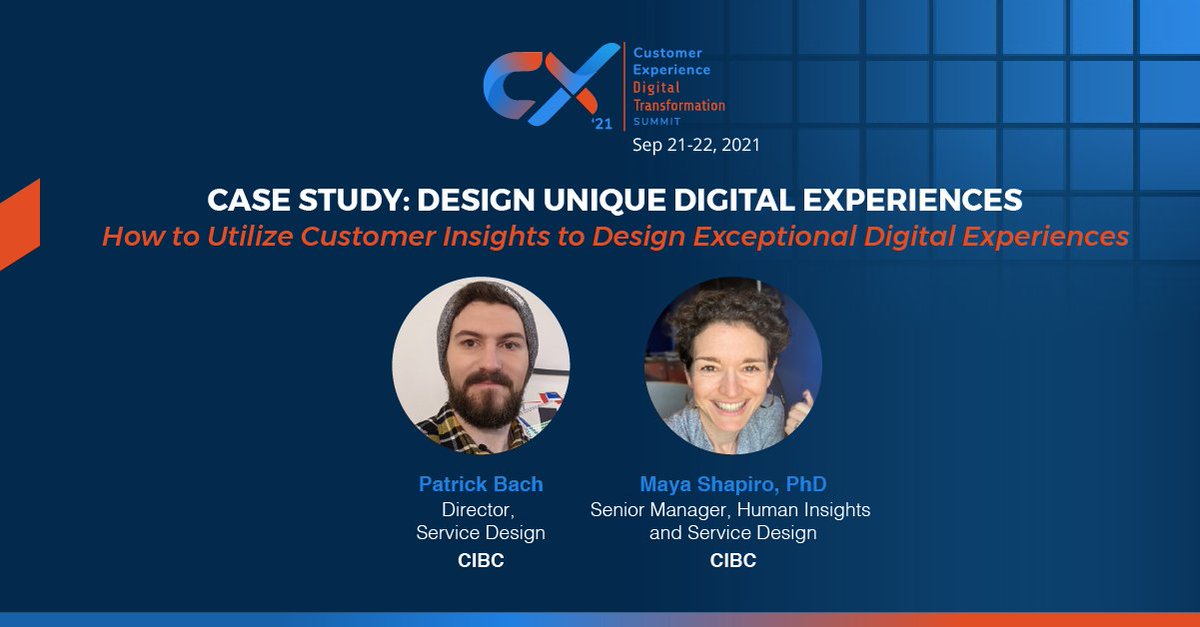 CX '21
Customer Experience Digital Transformation SUMMIT
Sep 21-22, 2021

CASE STUDY: DESIGN UNIQUE DIGITAL EXPERIENCES
How to Utilize Customer Insights to Design Exceptional Digital Experiences

Patrick Bach
Director,
Service Design
CIBC

Maya Shapiro, PhD
Senior Manager, Human Insights and Service Design
CIBC